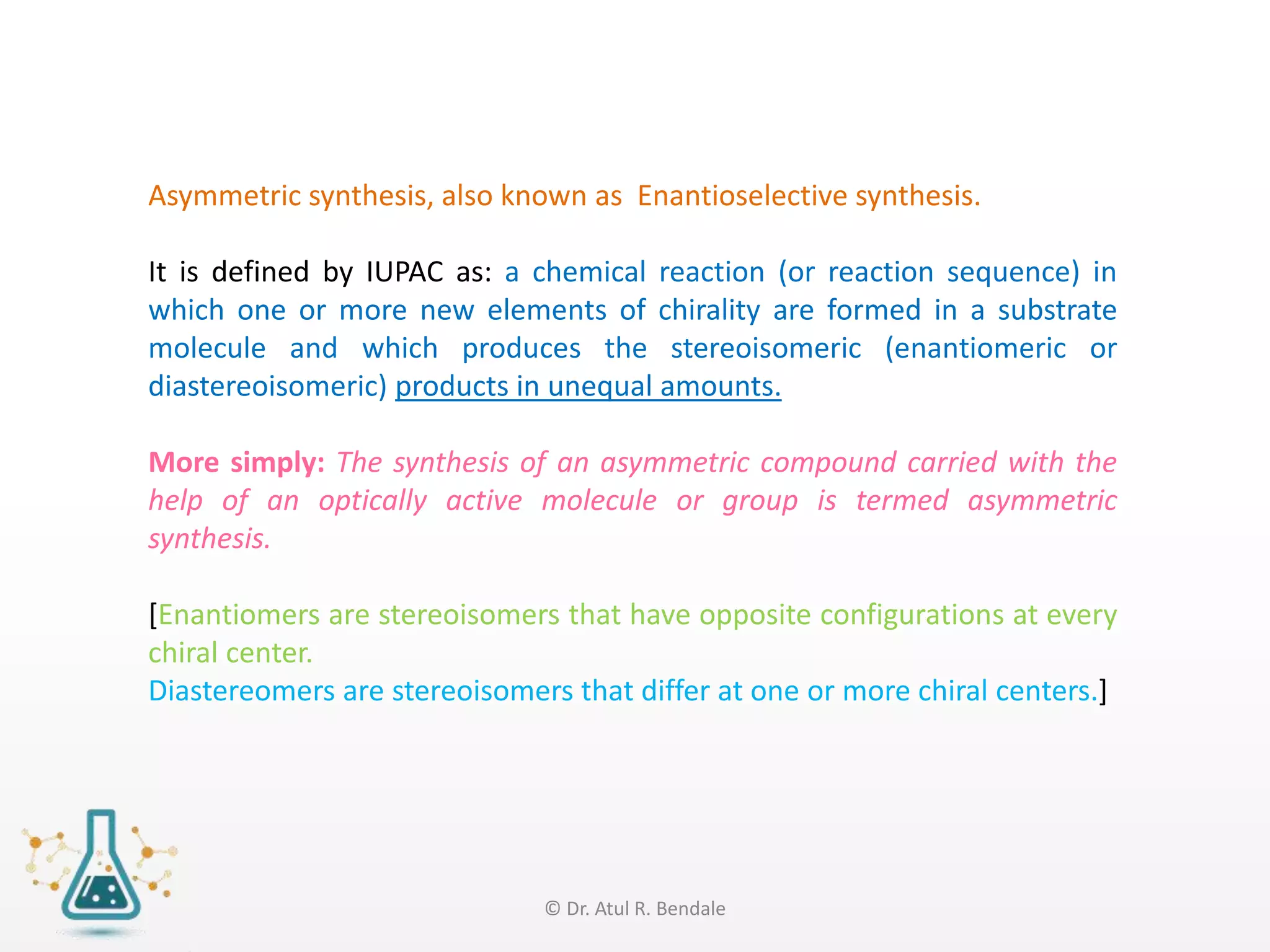 Asymmetric synthesis, also known as Enantioselective synthesis.

It is defined by IUPAC as: a chemical reaction (or reaction sequence) in which one or more new elements of chirality are formed in a substrate molecule and which produces the stereoisomeric (enantiomeric or diastereoisomeric) products in unequal amounts.

More simply: The synthesis of an asymmetric compound carried with the help of an optically active molecule or group is termed asymmetric synthesis.

[Enantiomers are stereoisomers that have opposite configurations at every chiral center.
Diastereomers are stereoisomers that differ at one or more chiral centers.]

© Dr. Atul R. Bendale